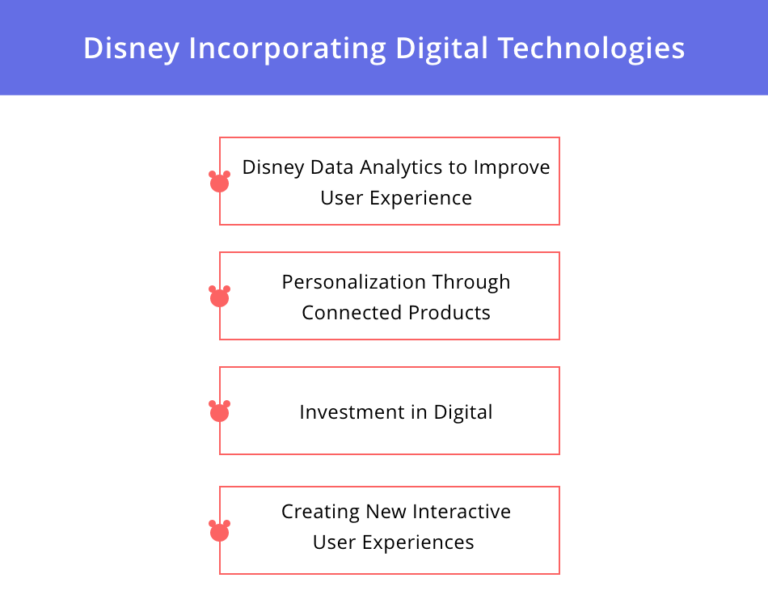 Disney Incorporating Digital Technologies

Disney Data Analytics to Improve User Experience

Personalization Through Connected Products

Investment in Digital

Creating New Interactive User Experiences